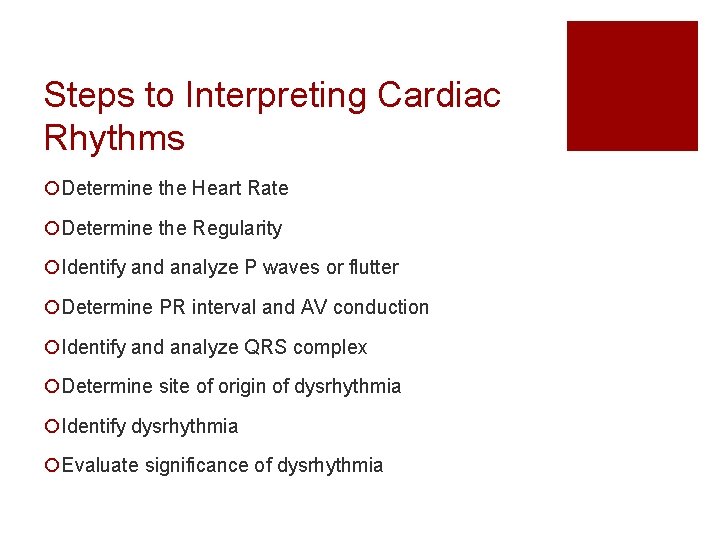 Steps to Interpreting Cardiac Rhythms

Determine the Heart Rate

Determine the Regularity

Identify and analyze P waves or flutter

Determine PR interval and AV conduction

Identify and analyze QRS complex

Determine site of origin of dysrhythmia

Identify dysrhythmia

Evaluate significance of dysrhythmia